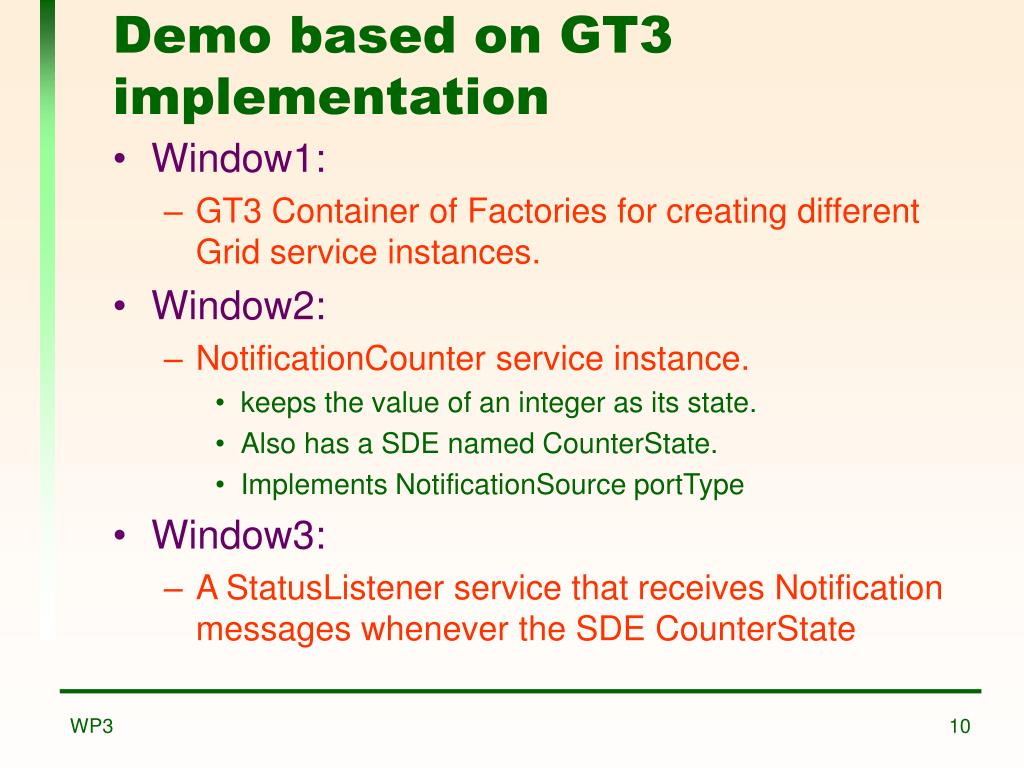 Demo based on GT3 implementation

• Window1:
  – GT3 Container of Factories for creating different Grid service instances.
• Window2:
  – NotificationCounter service instance.
    • keeps the value of an integer as its state.
    • Also has a SDE named CounterState.
    • Implements NotificationSource portType
• Window3:
  – A StatusListener service that receives Notification messages whenever the SDE CounterState

WP3

10